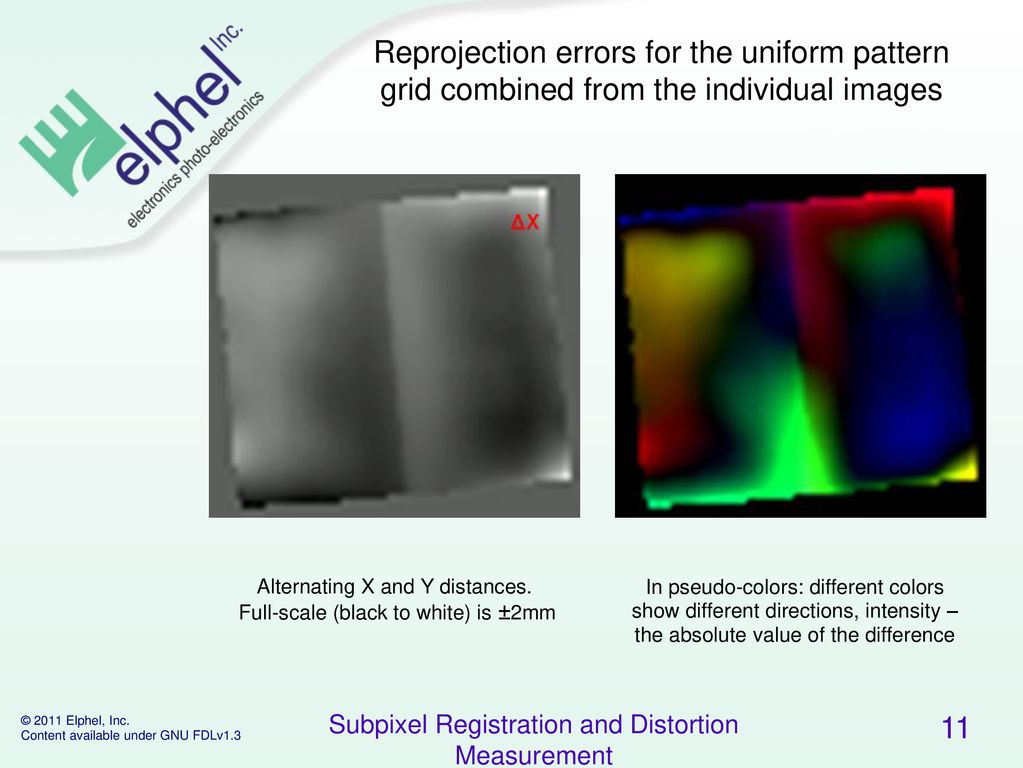 Elphel Inc.
electronics photo-electronics

Reprojection errors for the uniform pattern grid combined from the individual images

ΔX

Alternating X and Y distances. Full-scale (black to white) is ±2mm

In pseudo-colors: different colors show different directions, intensity – the absolute value of the difference

© 2011 Elphel, Inc.
Content available under GNU FDLv1.3

Subpixel Registration and Distortion Measurement

11